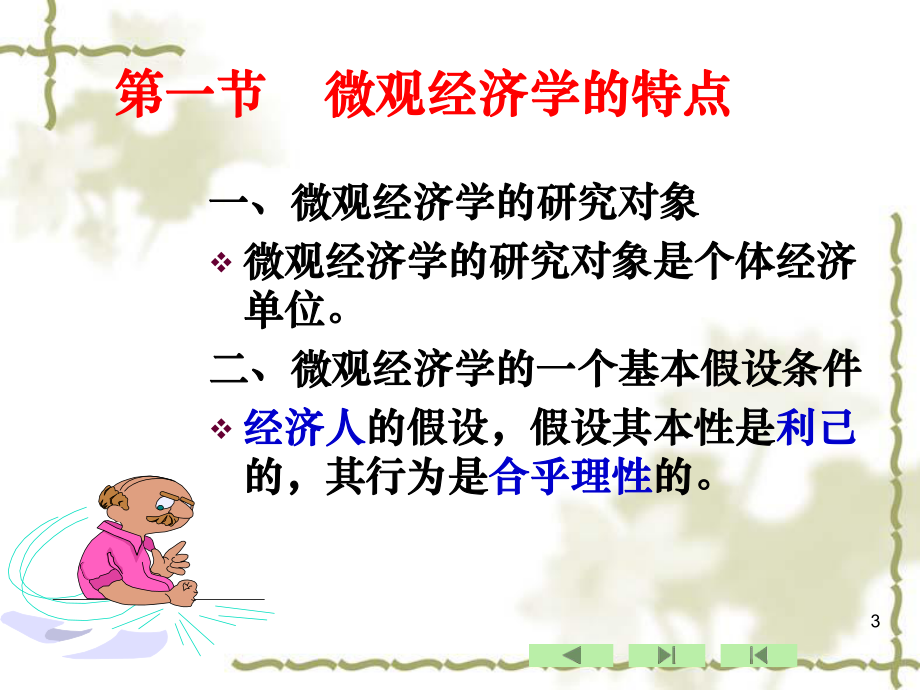 第一节　微观经济学的特点

一、微观经济学的研究对象

❖ 微观经济学的研究对象是个体经济单位。

二、微观经济学的一个基本假设条件

❖ 经济人的假设，假设其本性是利己的，其行为是合乎理性的。

3